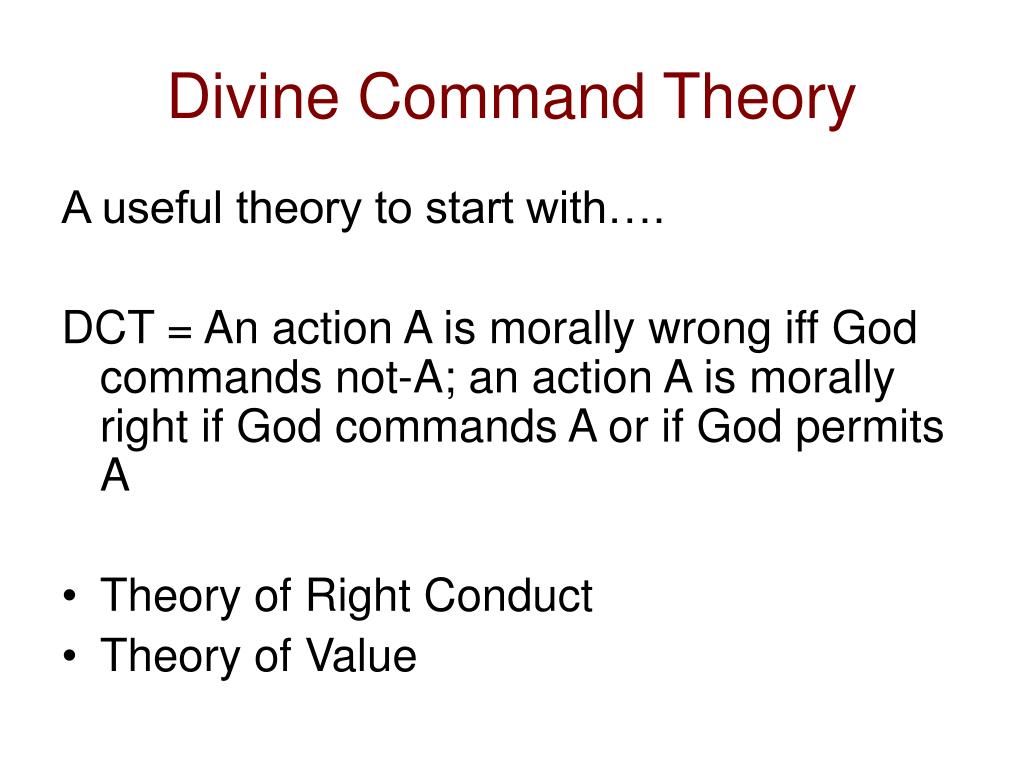 Divine Command Theory

A useful theory to start with….

DCT = An action A is morally wrong iff God commands not-A; an action A is morally right if God commands A or if God permits A

• Theory of Right Conduct
• Theory of Value